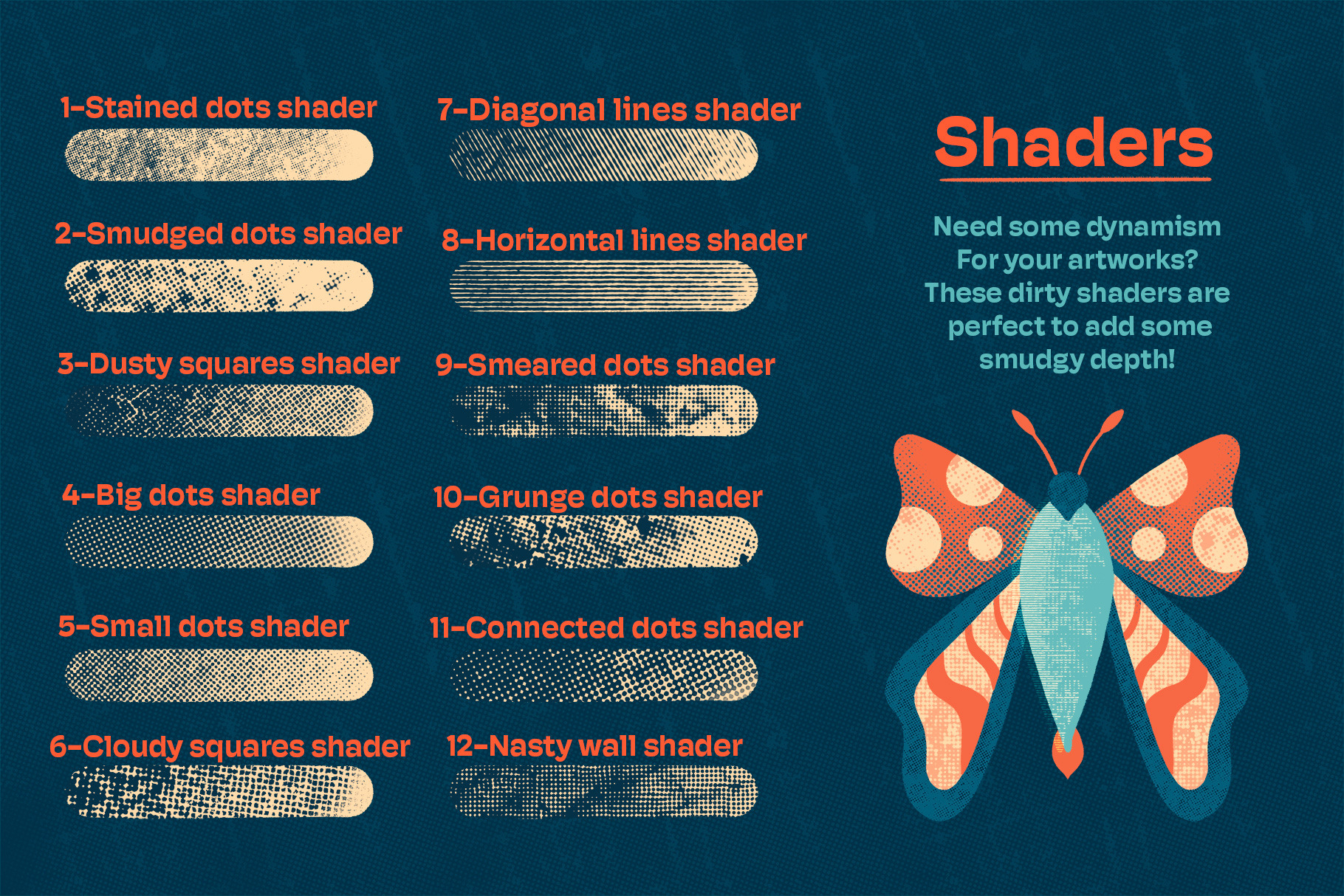 1-Stained dots shader

2-Smudged dots shader

3-Dusty squares shader

4-Big dots shader

5-Small dots shader

6-Cloudy squares shader

7-Diagonal lines shader

8-Horizontal lines shader

9-Smeared dots shader

10-Grunge dots shader

11-Connected dots shader

12-Nasty wall shader

Shaders

Need some dynamism For your artworks? These dirty shaders are perfect to add some smudgy depth!